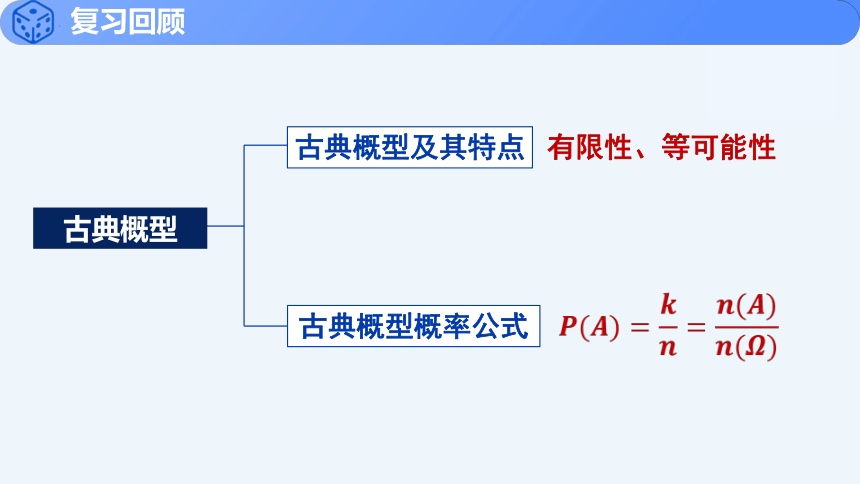 复习回顾

古典概型

古典概型及其特点 有限性、等可能性

古典概型概率公式 $P(A)=\frac{k}{n}=\frac{n(A)}{n(\Omega)}$